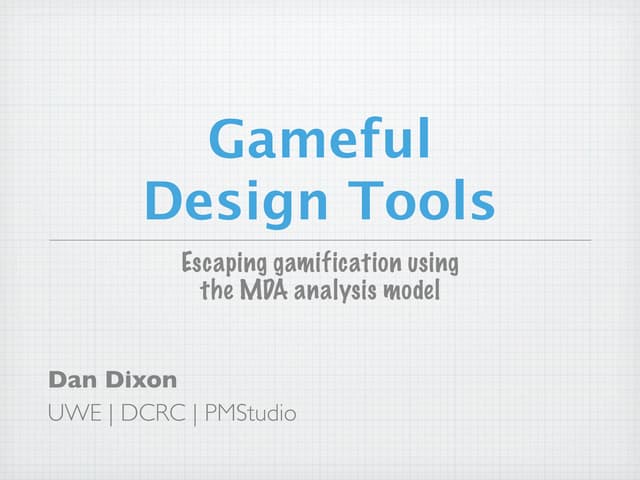 Gameful Design Tools

Escaping gamification using the MDA analysis model

Dan Dixon

UWE | DCRC | PMStudio